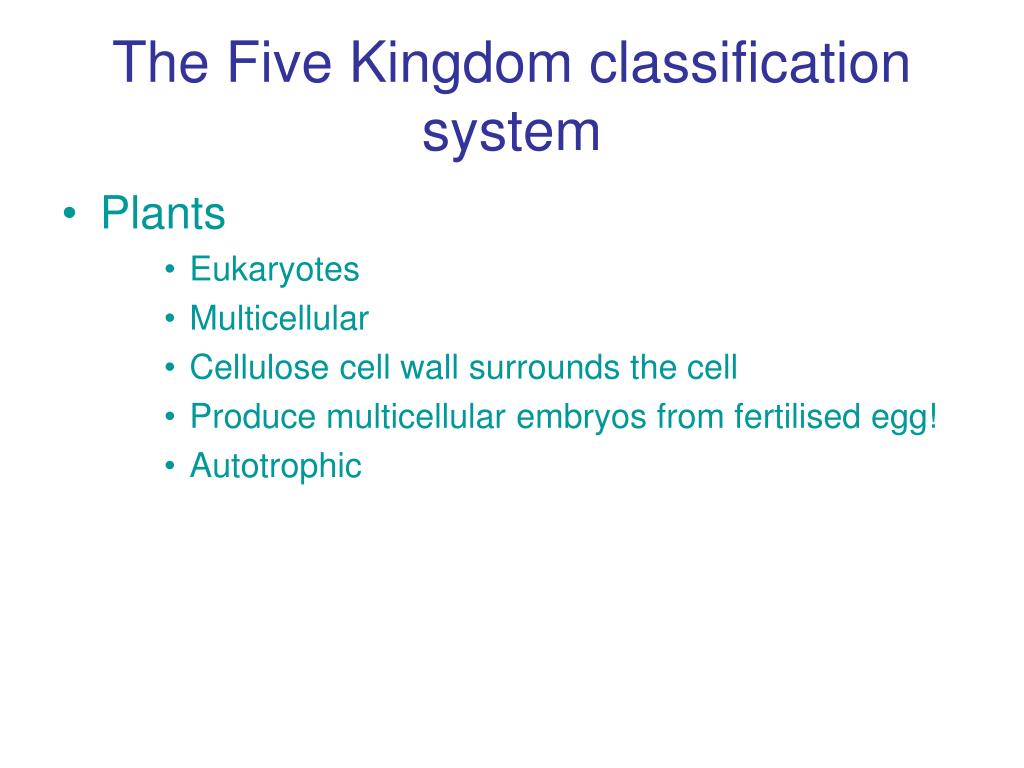 The Five Kingdom classification system

• Plants
  • Eukaryotes
  • Multicellular
  • Cellulose cell wall surrounds the cell
  • Produce multicellular embryos from fertilised egg!
  • Autotrophic